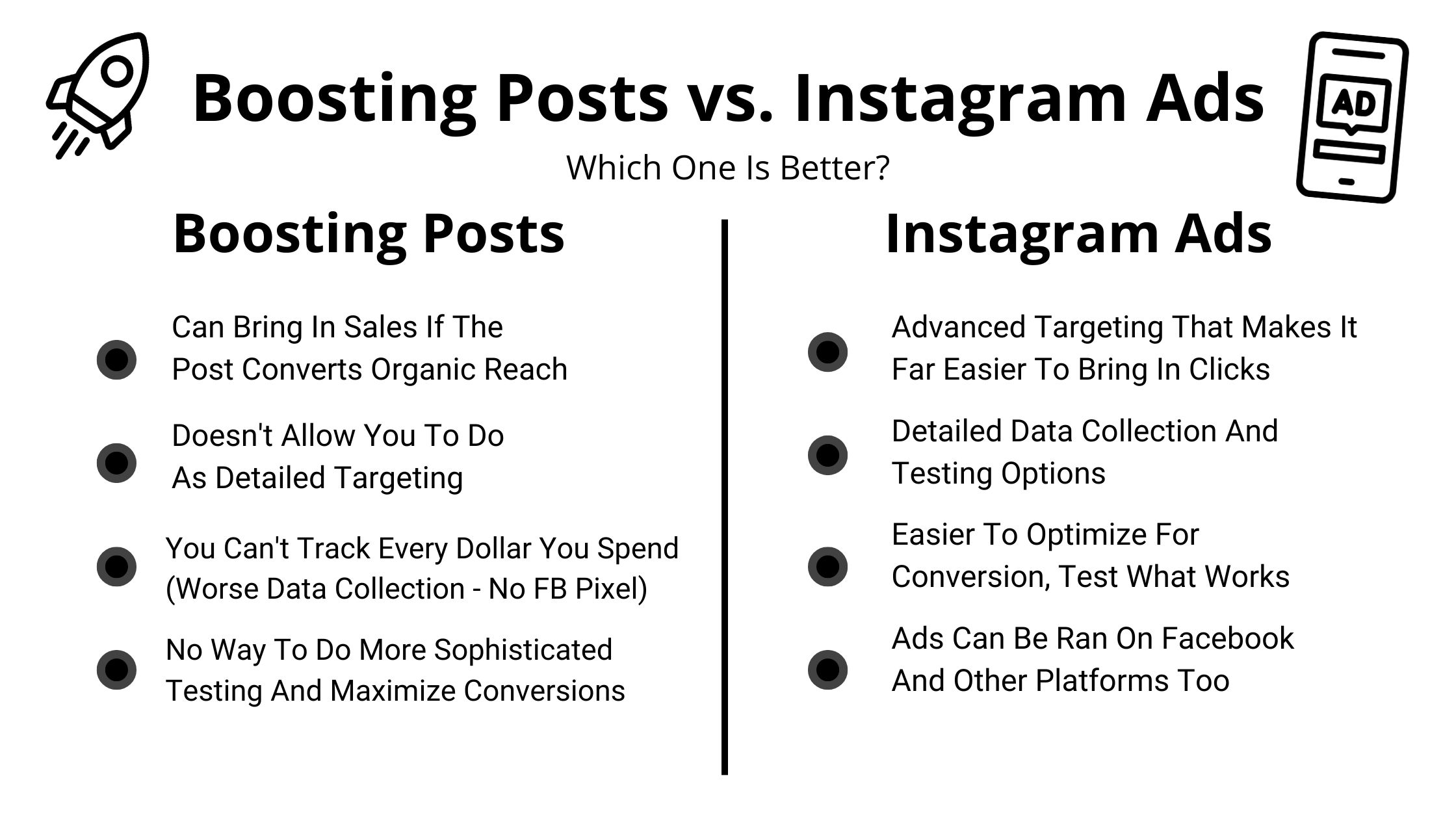 Boosting Posts vs. Instagram Ads

AD

Which One Is Better?

Boosting Posts

Can Bring In Sales If The Post Converts Organic Reach

Doesn't Allow You To Do As Detailed Targeting

You Can't Track Every Dollar You Spend (Worse Data Collection - No FB Pixel)

No Way To Do More Sophisticated Testing And Maximize Conversions

Instagram Ads

Advanced Targeting That Makes It Far Easier To Bring In Clicks

Detailed Data Collection And Testing Options

Easier To Optimize For Conversion, Test What Works

Ads Can Be Ran On Facebook And Other Platforms Too